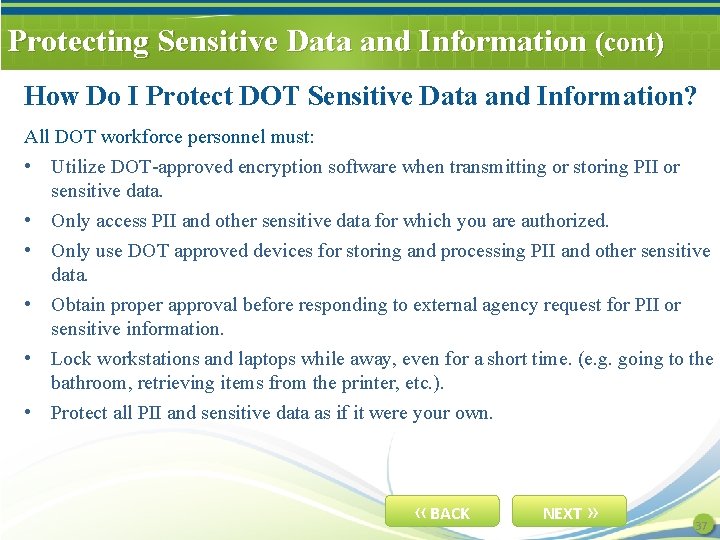 Protecting Sensitive Data and Information (cont)

How Do I Protect DOT Sensitive Data and Information?

All DOT workforce personnel must:

• Utilize DOT-approved encryption software when transmitting or storing PII or sensitive data.

• Only access PII and other sensitive data for which you are authorized.

• Only use DOT approved devices for storing and processing PII and other sensitive data.

• Obtain proper approval before responding to external agency request for PII or sensitive information.

• Lock workstations and laptops while away, even for a short time. (e.g. going to the bathroom, retrieving items from the printer, etc.).

• Protect all PII and sensitive data as if it were your own.

« BACK

NEXT »

37